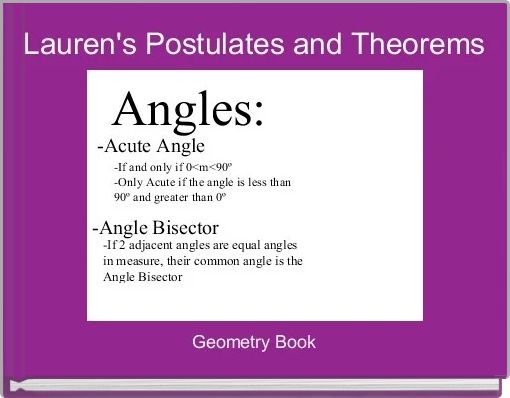 Lauren's Postulates and Theorems

Angles:

-Acute Angle

-If and only if 0<m<90º
-Only Acute if the angle is less than 90º and greater than 0º

-Angle Bisector

-If 2 adjacent angles are equal angles in measure, their common angle is the Angle Bisector

Geometry Book